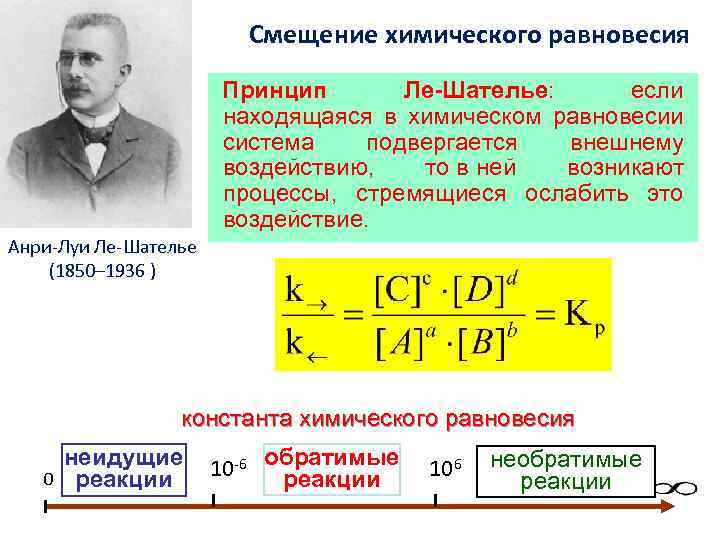 Смещение химического равновесия

Принцип Ле-Шателье: если находящаяся в химическом равновесии система подвергается внешнему воздействию, то в ней возникают процессы, стремящиеся ослабить это воздействие.

Анри-Луи Ле-Шателье (1850–1936 )

$\frac{k_{\rightarrow}}{k_{\leftarrow}} = \frac{[C]^c \cdot [D]^d}{[A]^a \cdot [B]^b} = K_p$

константа химического равновесия

0

неидущие реакции

$10^{-6}$

обратимые реакции

$10^{6}$

необратимые реакции

$\infty$